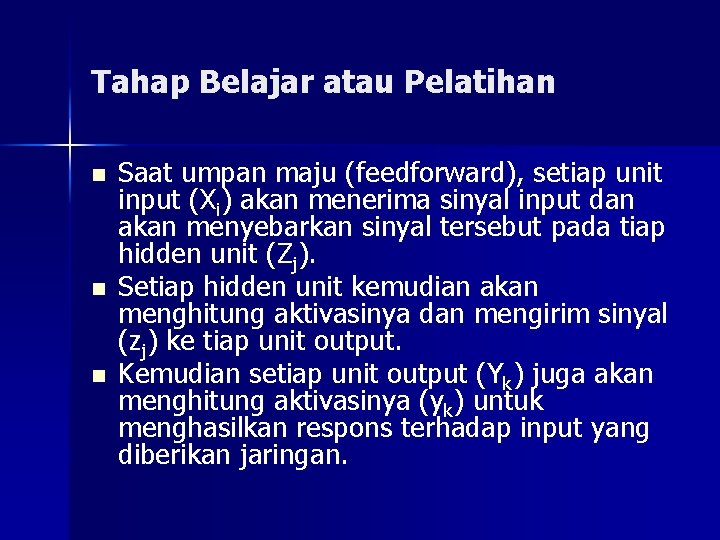 Tahap Belajar atau Pelatihan

■ Saat umpan maju (feedforward), setiap unit input ($X_i$) akan menerima sinyal input dan akan menyebarkan sinyal tersebut pada tiap hidden unit ($Z_j$).
■ Setiap hidden unit kemudian akan menghitung aktivasinya dan mengirim sinyal ($z_j$) ke tiap unit output.
■ Kemudian setiap unit output ($Y_k$) juga akan menghitung aktivasinya ($y_k$) untuk menghasilkan respons terhadap input yang diberikan jaringan.